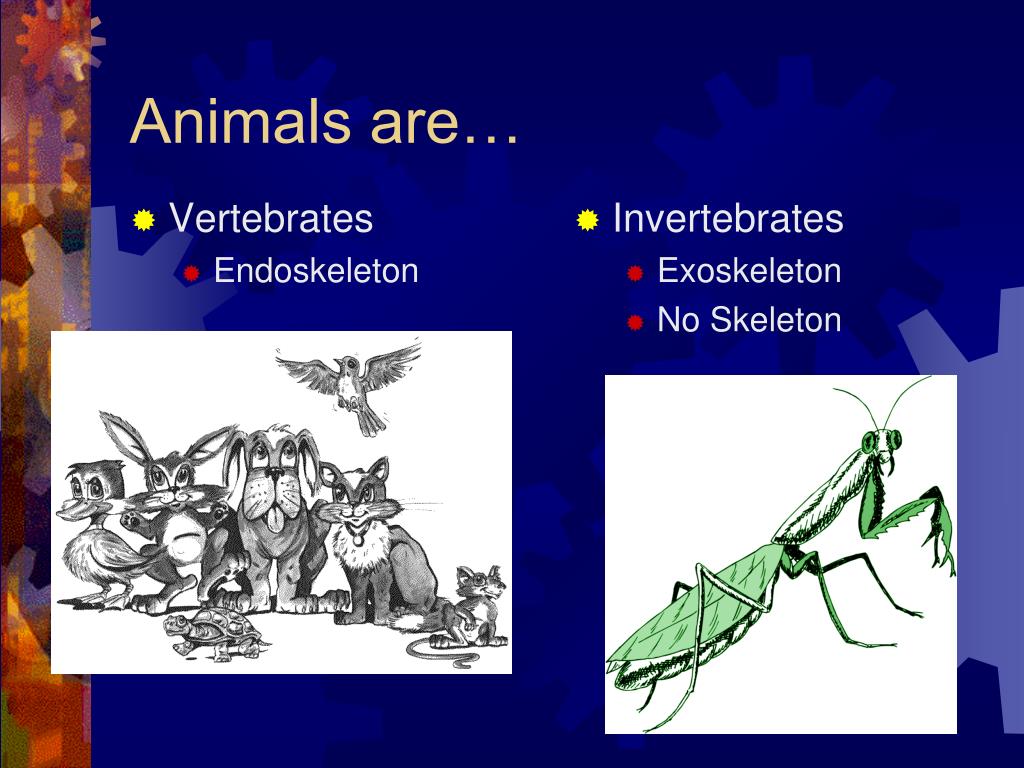 Animals are…

Vertebrates
Endoskeleton

Invertebrates
Exoskeleton
No Skeleton